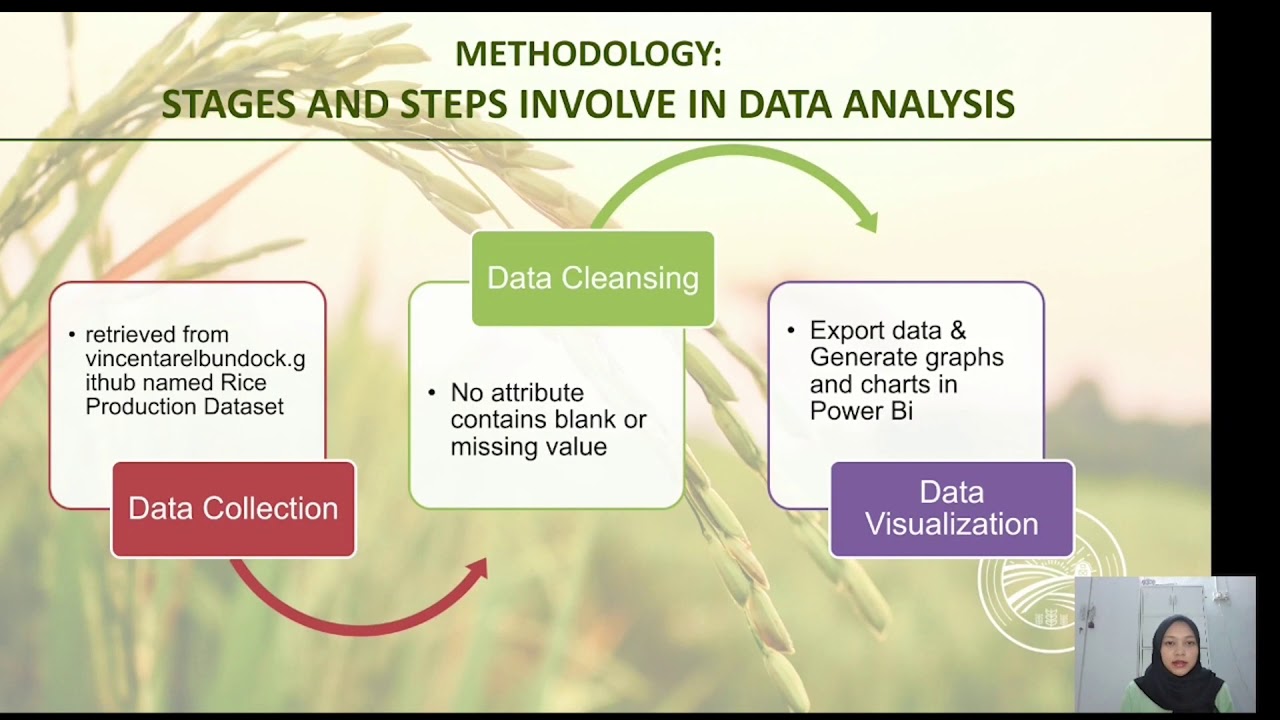 METHODOLOGY:
STAGES AND STEPS INVOLVE IN DATA ANALYSIS

• retrieved from vincentarelbundock.github named Rice Production Dataset

Data Collection

Data Cleansing

• No attribute contains blank or missing value

• Export data & Generate graphs and charts in Power Bi

Data Visualization